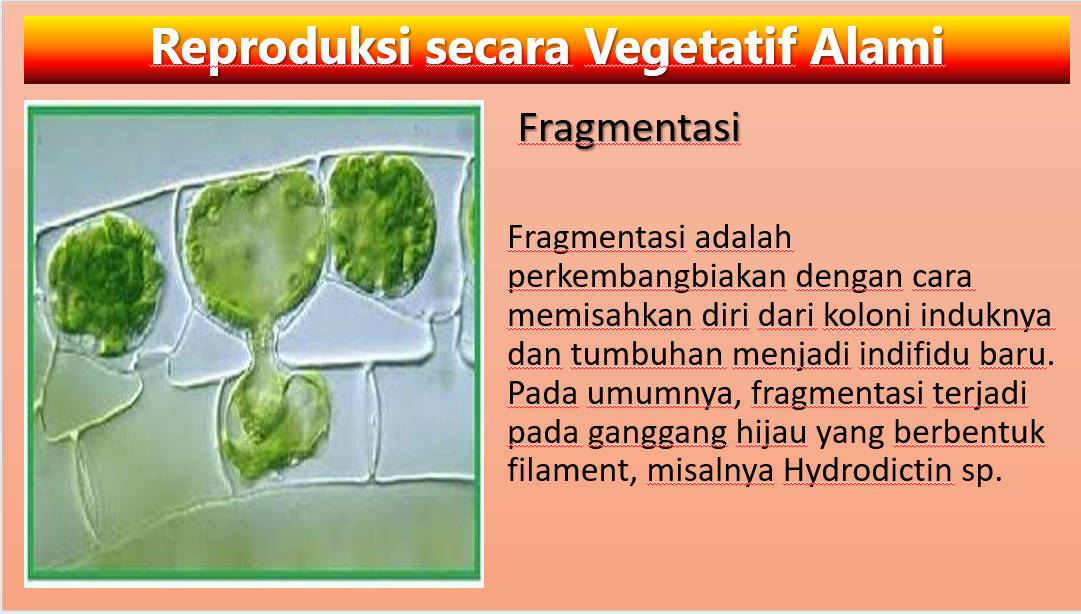 Reproduksi secara Vegetatif Alami

Fragmentasi

Fragmentasi adalah perkembangbiakan dengan cara memisahkan diri dari koloni induknya dan tumbuhan menjadi indifidu baru. Pada umumnya, fragmentasi terjadi pada ganggang hijau yang berbentuk filament, misalnya Hydrodictin sp.